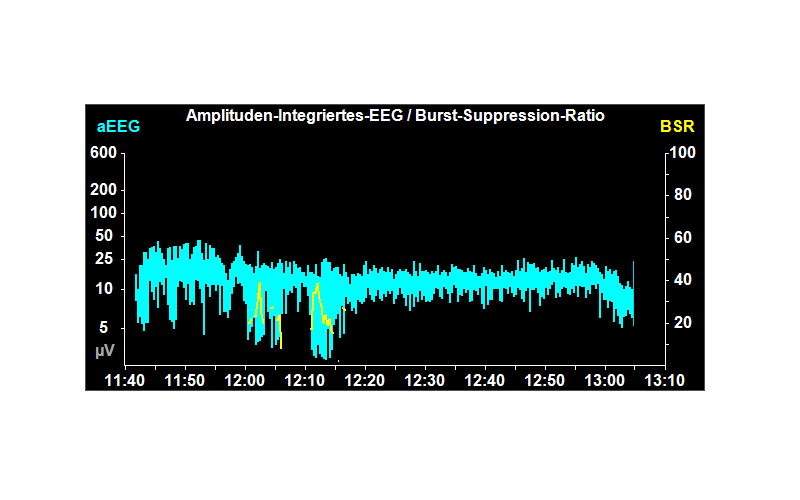 Amplituden-Integriertes-EEG / Burst-Suppression-Ratio

aEEG

BSR

600
200
100
50
25
10
5
µV

100
80
60
40
20

11:40 11:50 12:00 12:10 12:20 12:30 12:40 12:50 13:00 13:10